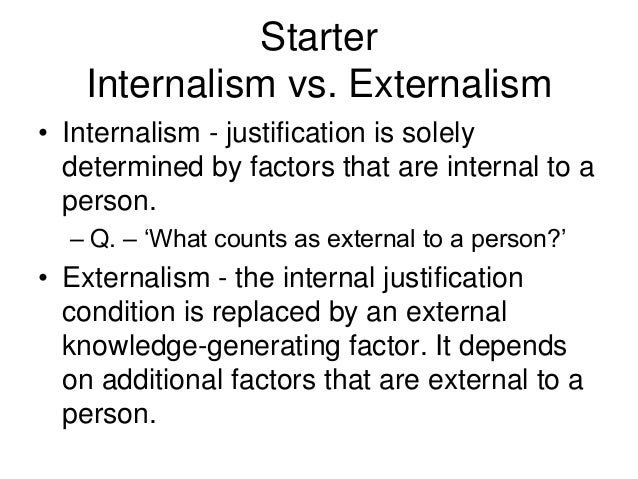 Starter
Internalism vs. Externalism

• Internalism - justification is solely determined by factors that are internal to a person.
– Q. – ‘What counts as external to a person?’

• Externalism - the internal justification condition is replaced by an external knowledge-generating factor. It depends on additional factors that are external to a person.